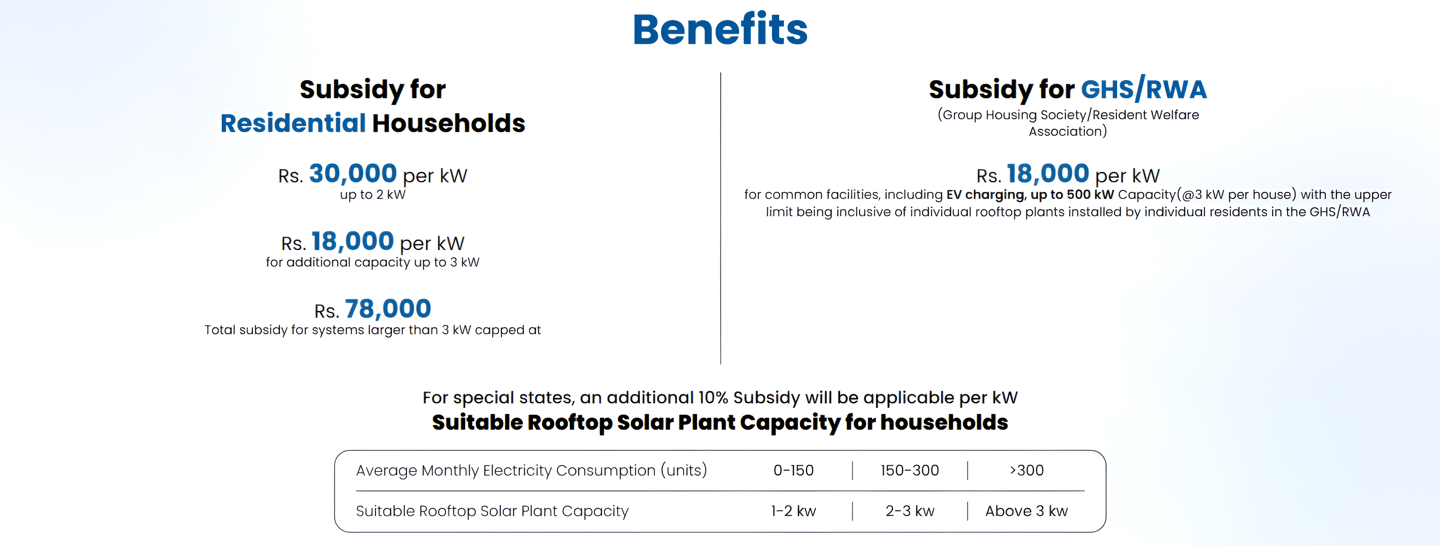 Benefits

Subsidy for Residential Households

Rs. 30,000 per kW
up to 2 kW

Rs. 18,000 per kW
for additional capacity up to 3 kW

Rs. 78,000
Total subsidy for systems larger than 3 kW capped at

Subsidy for GHS/RWA
(Group Housing Society/Resident Welfare Association)

Rs. 18,000 per kW
for common facilities, including EV charging, up to 500 kW Capacity(@3 kW per house) with the upper limit being inclusive of individual rooftop plants installed by individual residents in the GHS/RWA

For special states, an additional 10% Subsidy will be applicable per kW

Suitable Rooftop Solar Plant Capacity for households

| Average Monthly Electricity Consumption (units) | 0-150 | 150-300 | >300 |
|---|---|---|---|
| Suitable Rooftop Solar Plant Capacity | 1-2 kw | 2-3 kw | Above 3 kw |